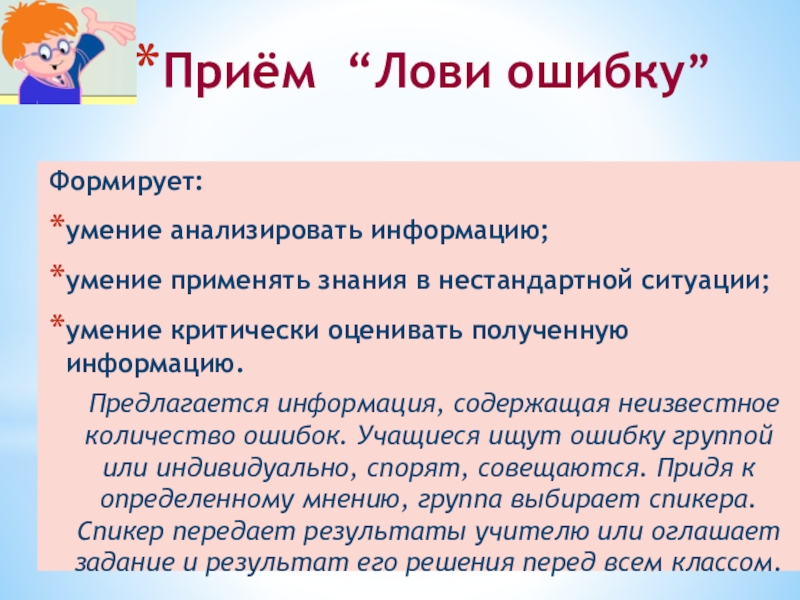 *Приём “Лови ошибку”

Формирует:

*умение анализировать информацию;

*умение применять знания в нестандартной ситуации;

*умение критически оценивать полученную информацию.

Предлагается информация, содержащая неизвестное количество ошибок. Учащиеся ищут ошибку группой или индивидуально, спорят, совещаются. Придя к определенному мнению, группа выбирает спикера. Спикер передает результаты учителю или оглашает задание и результат его решения перед всем классом.